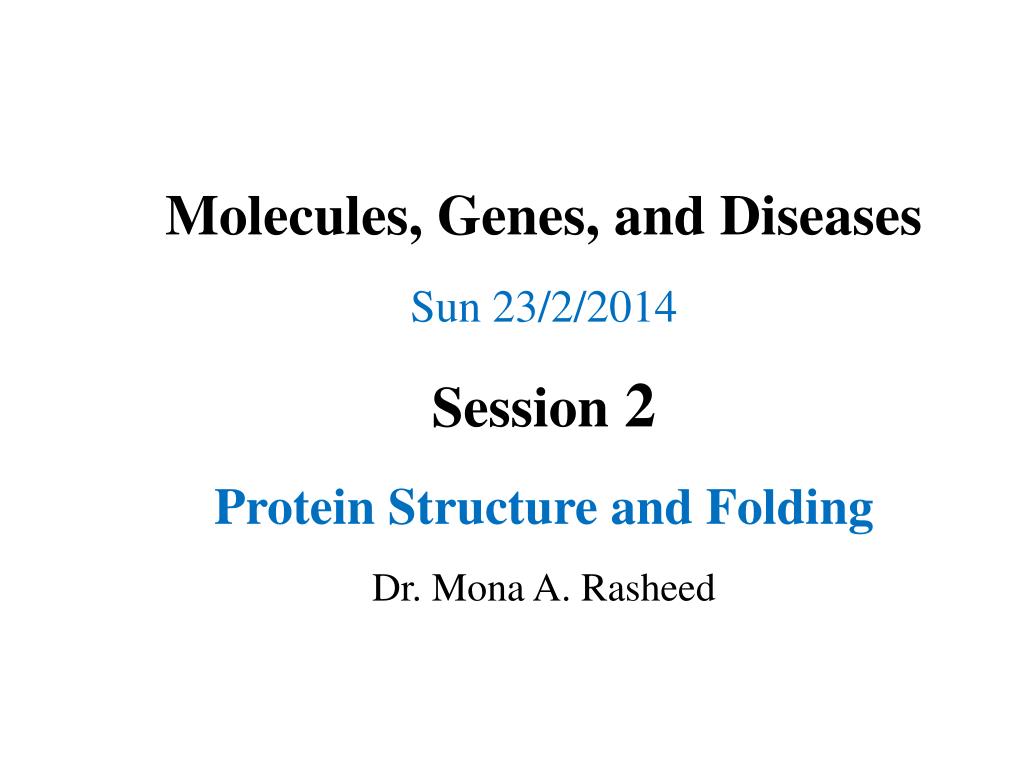 Molecules, Genes, and Diseases

Sun 23/2/2014

Session 2

Protein Structure and Folding

Dr. Mona A. Rasheed